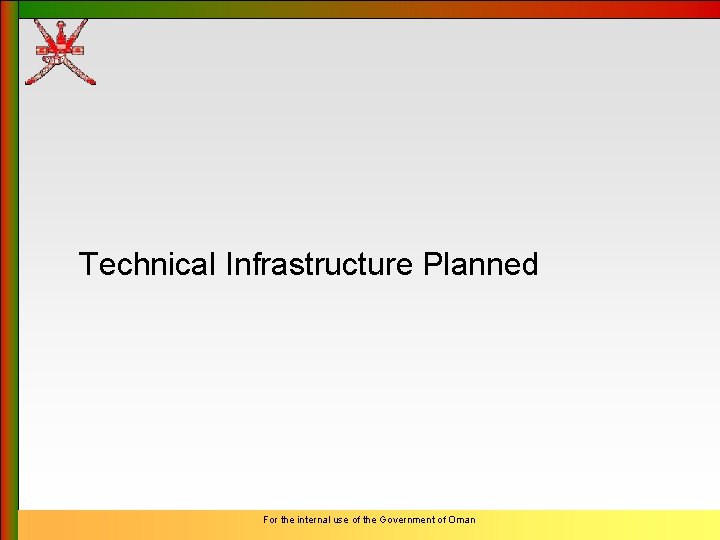 Technical Infrastructure Planned

For the internal use of the Government of Oman